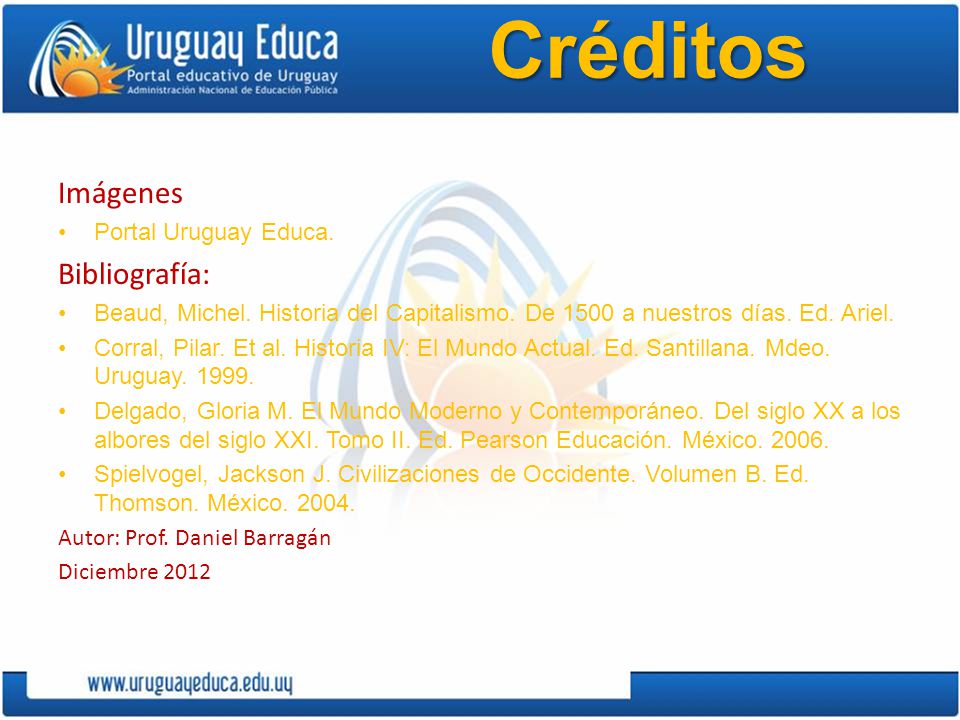 Uruguay Educa
Portal educativo de Uruguay
Administración Nacional de Educación Pública

Créditos

Imágenes
• Portal Uruguay Educa.

Bibliografía:
• Beaud, Michel. Historia del Capitalismo. De 1500 a nuestros días. Ed. Ariel.
• Corral, Pilar. Et al. Historia IV: El Mundo Actual. Ed. Santillana. Mdeo. Uruguay. 1999.
• Delgado, Gloria M. El Mundo Moderno y Contemporáneo. Del siglo XX a los albores del siglo XXI. Tomo II. Ed. Pearson Educación. México. 2006.
• Spielvogel, Jackson J. Civilizaciones de Occidente. Volumen B. Ed. Thomson. México. 2004.

Autor: Prof. Daniel Barragán

Diciembre 2012

www.uruguayeduca.edu.uy